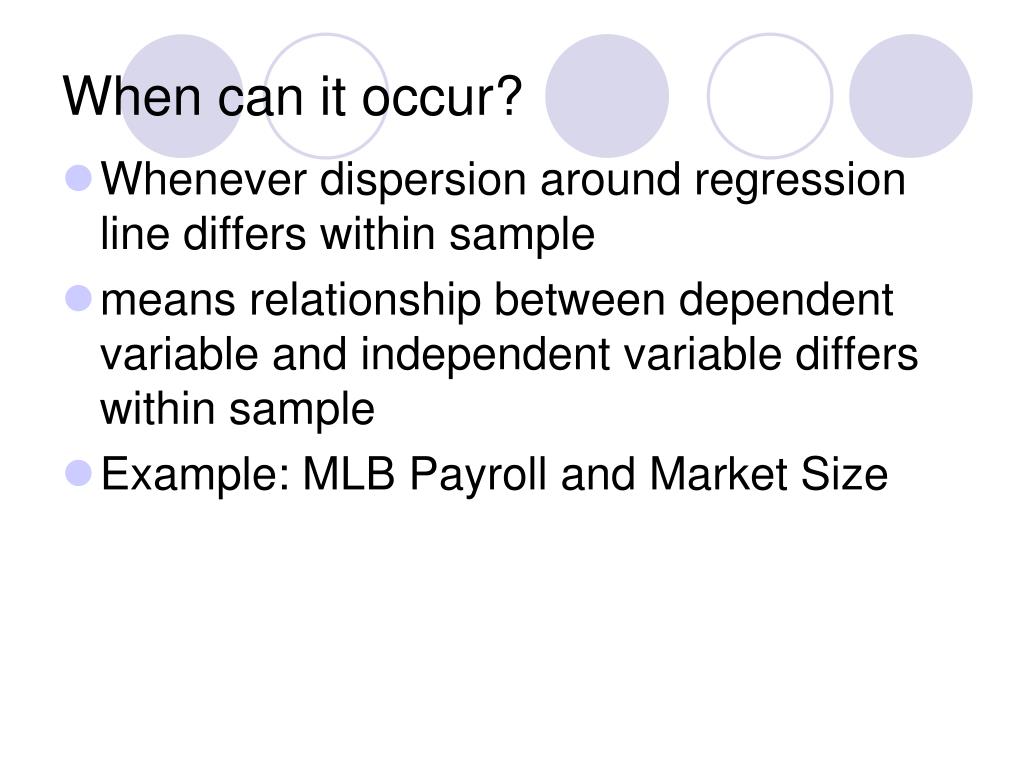 When can it occur?

- Whenever dispersion around regression line differs within sample
- means relationship between dependent variable and independent variable differs within sample
- Example: MLB Payroll and Market Size